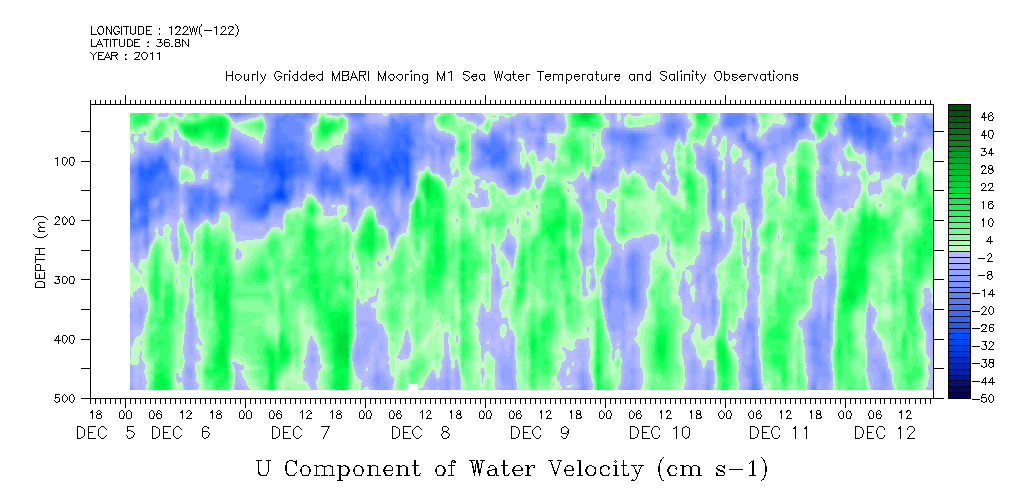 LONGITUDE : 122W(-122)
LATITUDE : 36.8N
YEAR : 2011

Hourly Gridded MBARI Mooring M1 Sea Water Temperature and Salinity Observations

DEPTH (m)

100
200
300
400
500

46
40
34
28
22
16
10
4
-2
-8
-14
-20
-26
-32
-38
-44
-50

18 00 06 12 18 00 06 12 18 00 06 12 18 00 06 12 18 00 06 12 18 00 06 12 18 00 06 12 18 00 06 12
DEC 5 DEC 6 DEC 7 DEC 8 DEC 9 DEC 10 DEC 11 DEC 12

U Component of Water Velocity (cm s-1)